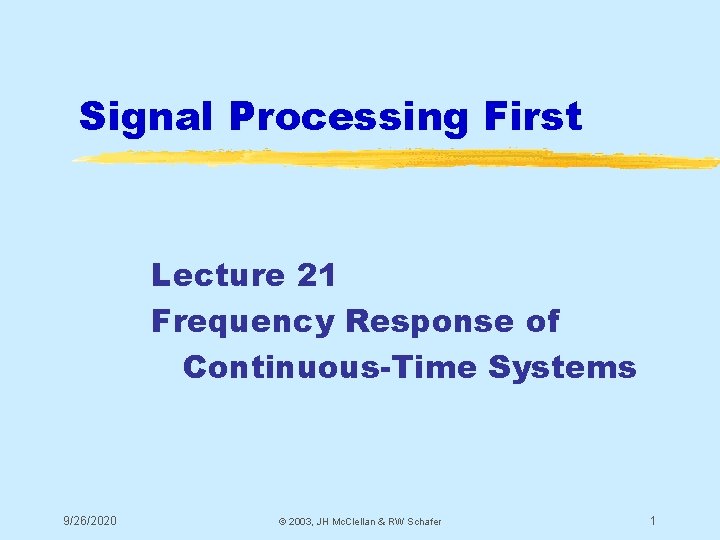 Signal Processing First

Lecture 21
Frequency Response of
Continuous-Time Systems

9/26/2020

© 2003, JH McClellan & RW Schafer

1